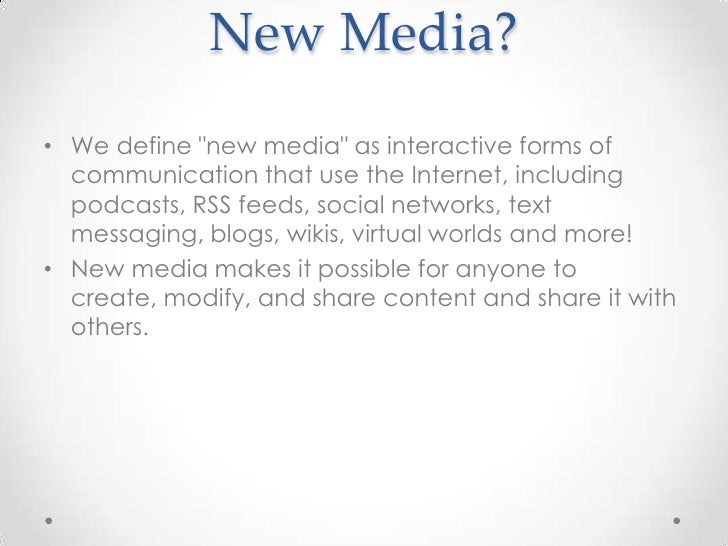 New Media?

• We define "new media" as interactive forms of communication that use the Internet, including podcasts, RSS feeds, social networks, text messaging, blogs, wikis, virtual worlds and more!
• New media makes it possible for anyone to create, modify, and share content and share it with others.